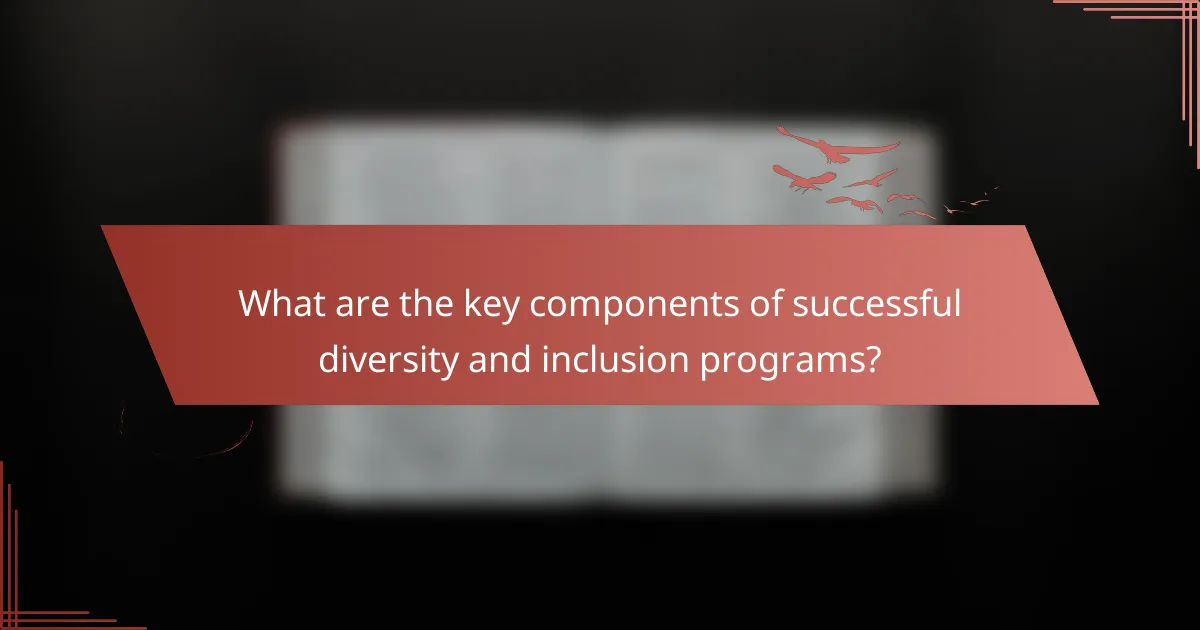 What are the key components of successful diversity and inclusion programs?